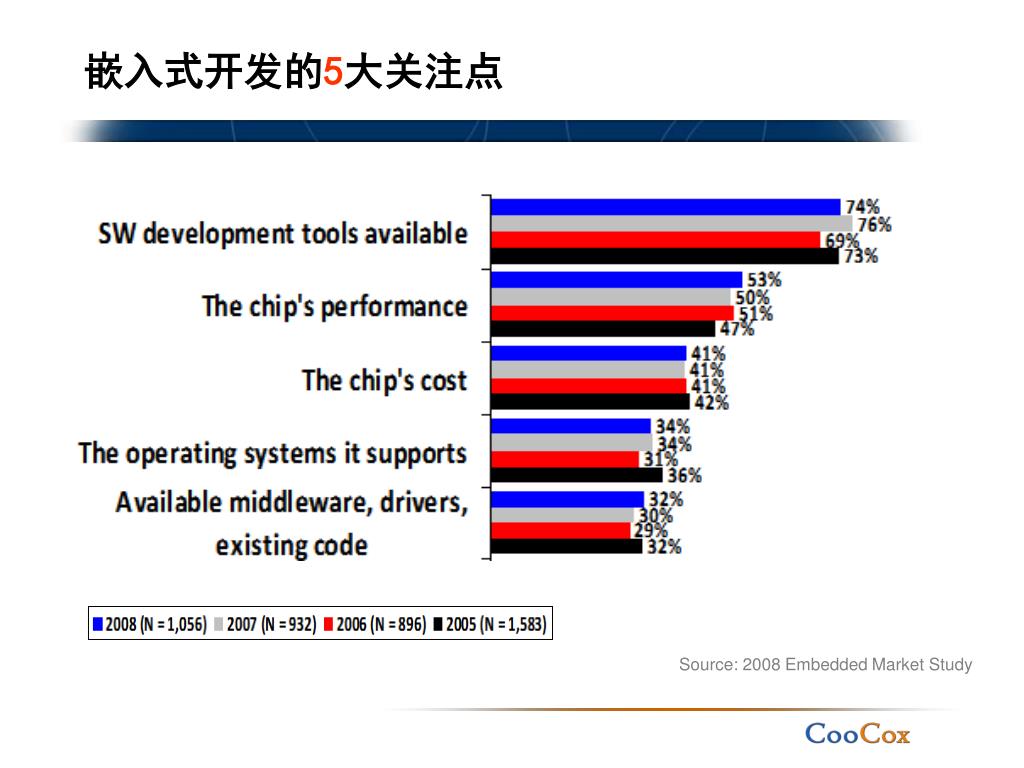 嵌入式开发的5大关注点

SW development tools available
74%
76%
69%
73%

The chip's performance
53%
50%
51%
47%

The chip's cost
41%
41%
41%
42%

The operating systems it supports
34%
34%
31%
36%

Available middleware, drivers, existing code
32%
30%
29%
32%

2008 (N = 1,056) 2007 (N = 932) 2006 (N = 896) 2005 (N = 1,583)

Source: 2008 Embedded Market Study

CooCox